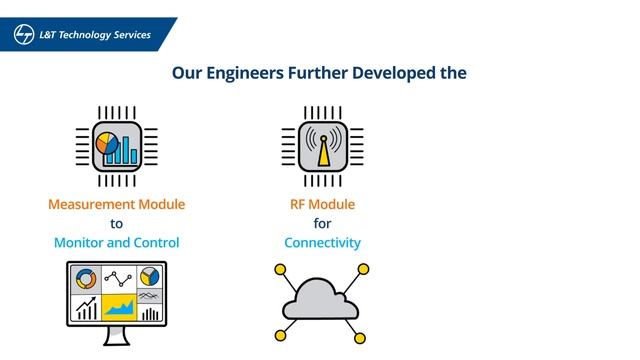 L&T Technology Services

Our Engineers Further Developed the

Measurement Module
to
Monitor and Control

RF Module
for
Connectivity